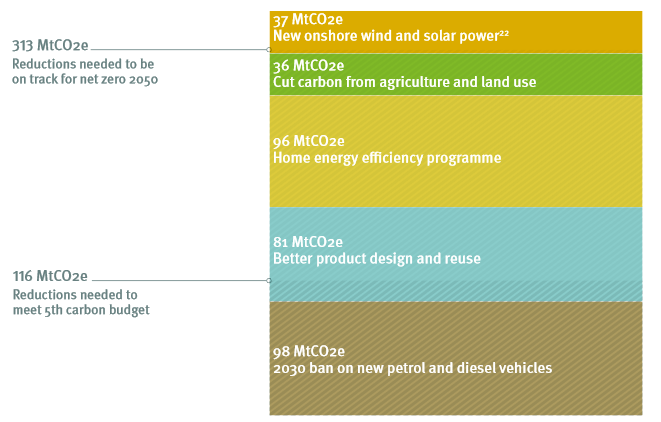 313 MtCO2e
Reductions needed to be on track for net zero 2050

116 MtCO2e
Reductions needed to meet 5th carbon budget

37 MtCO2e
New onshore wind and solar power²²

36 MtCO2e
Cut carbon from agriculture and land use

96 MtCO2e
Home energy efficiency programme

81 MtCO2e
Better product design and reuse

98 MtCO2e
2030 ban on new petrol and diesel vehicles